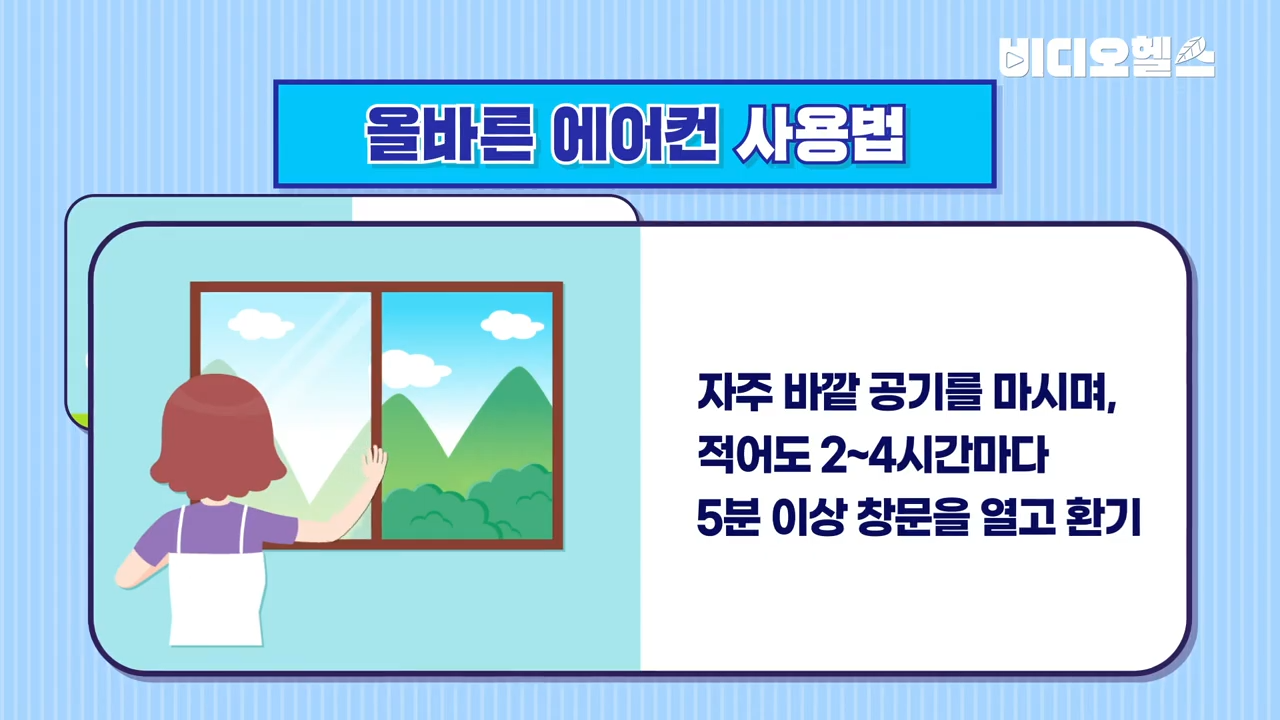 비디오헬스

올바른 에어컨 사용법

자주 바깥 공기를 마시며,
적어도 2~4시간마다
5분 이상 창문을 열고 환기